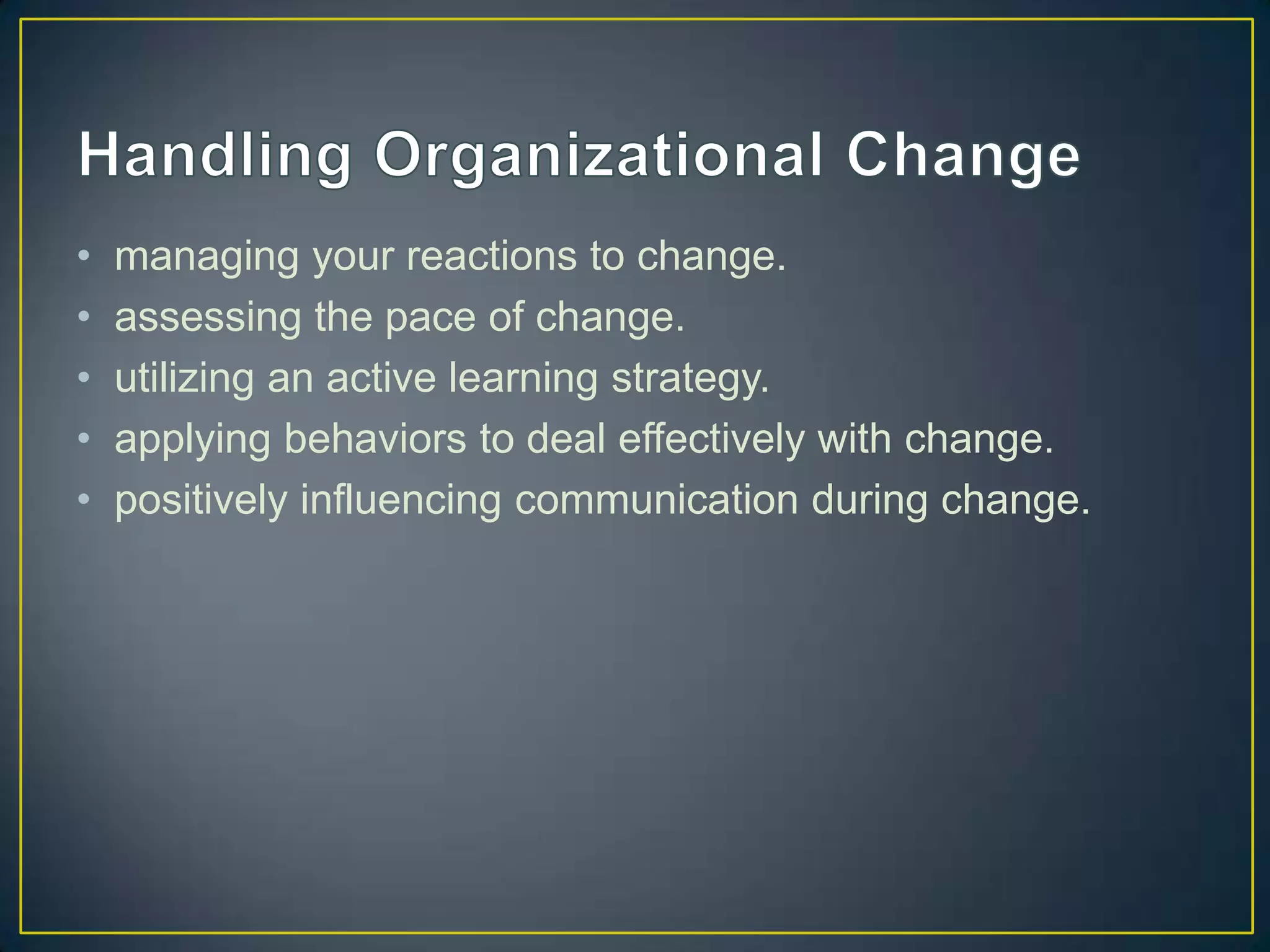 Handling Organizational Change

• managing your reactions to change.
• assessing the pace of change.
• utilizing an active learning strategy.
• applying behaviors to deal effectively with change.
• positively influencing communication during change.